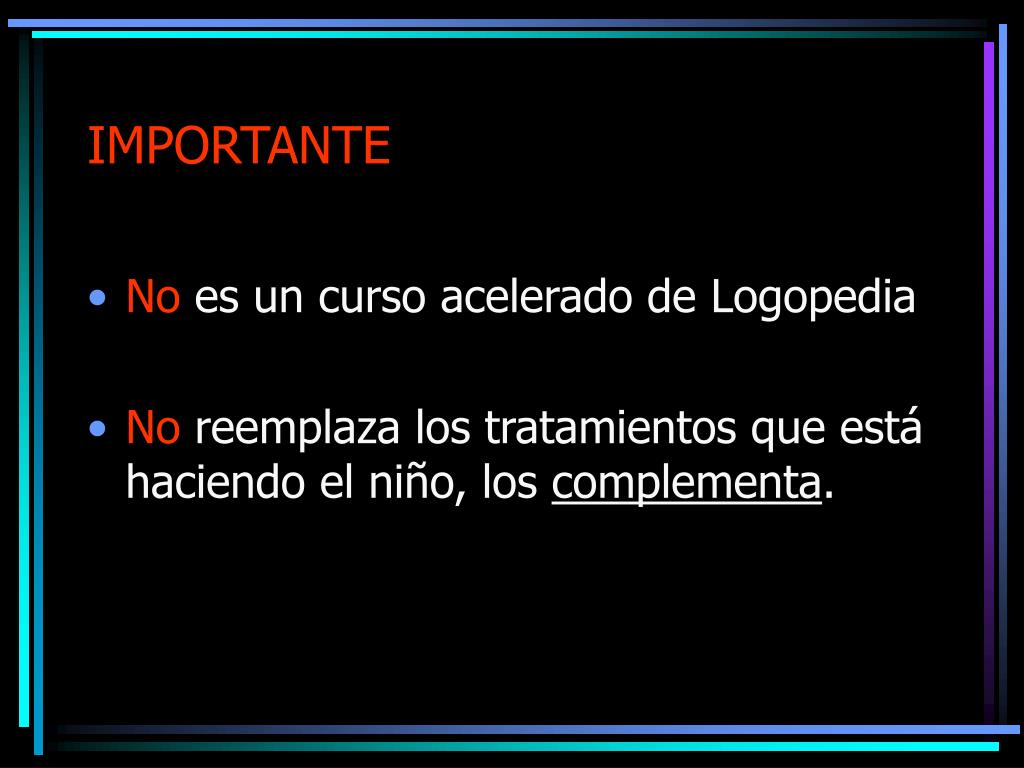 IMPORTANTE

• No es un curso acelerado de Logopedia

• No reemplaza los tratamientos que está haciendo el niño, los complementa.